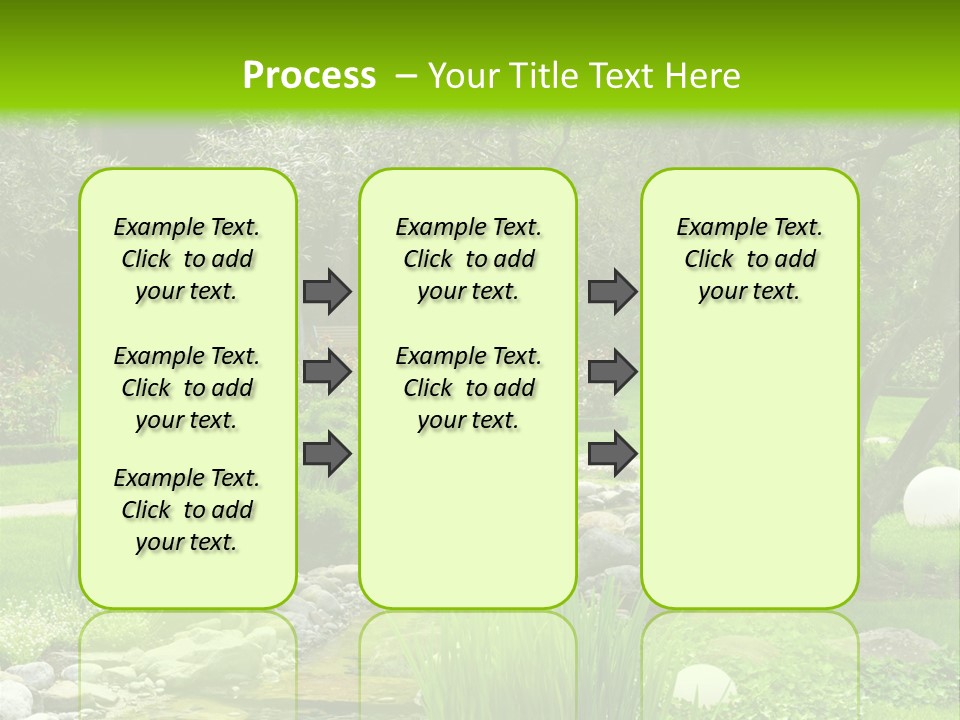 Process – Your Title Text Here

Example Text. Click to add your text.

Example Text. Click to add your text.

Example Text. Click to add your text.

Example Text. Click to add your text.

Example Text. Click to add your text.

Example Text. Click to add your text.